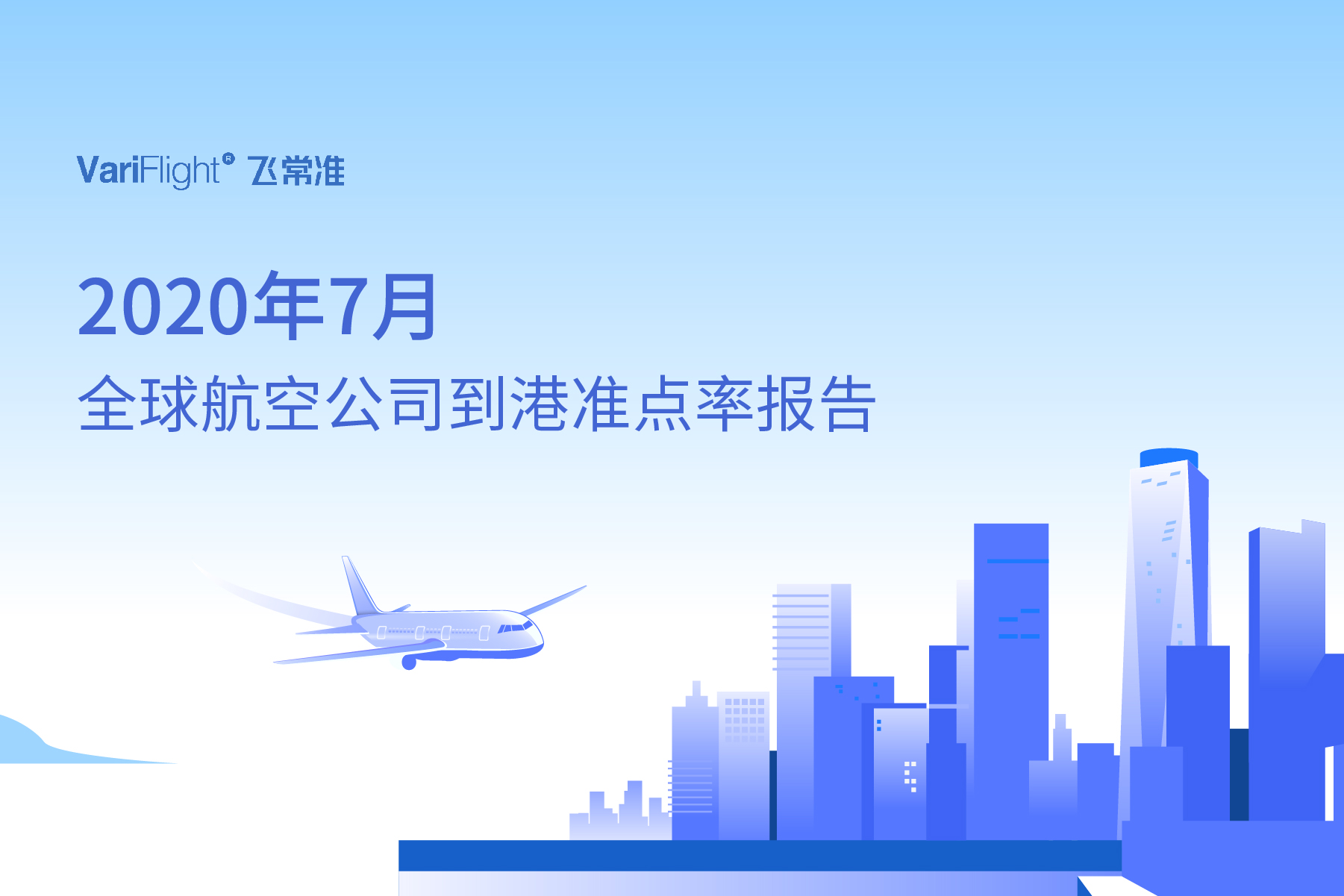 VariFlight® 飞常准

2020年7月

全球航空公司到港准点率报告